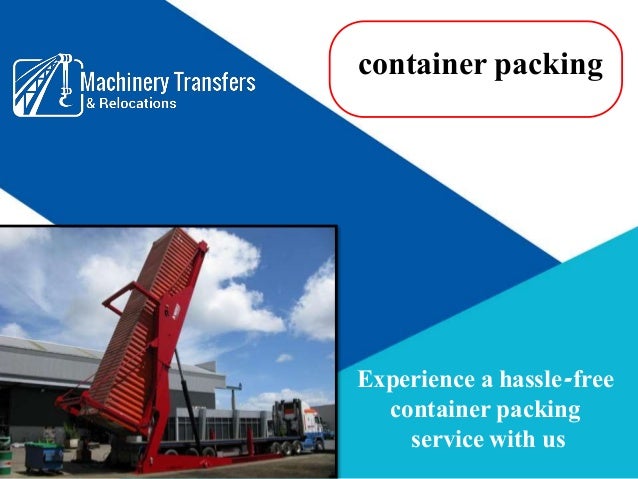 Machinery Transfers
& Relocations

container packing

Experience a hassle-free container packing service with us